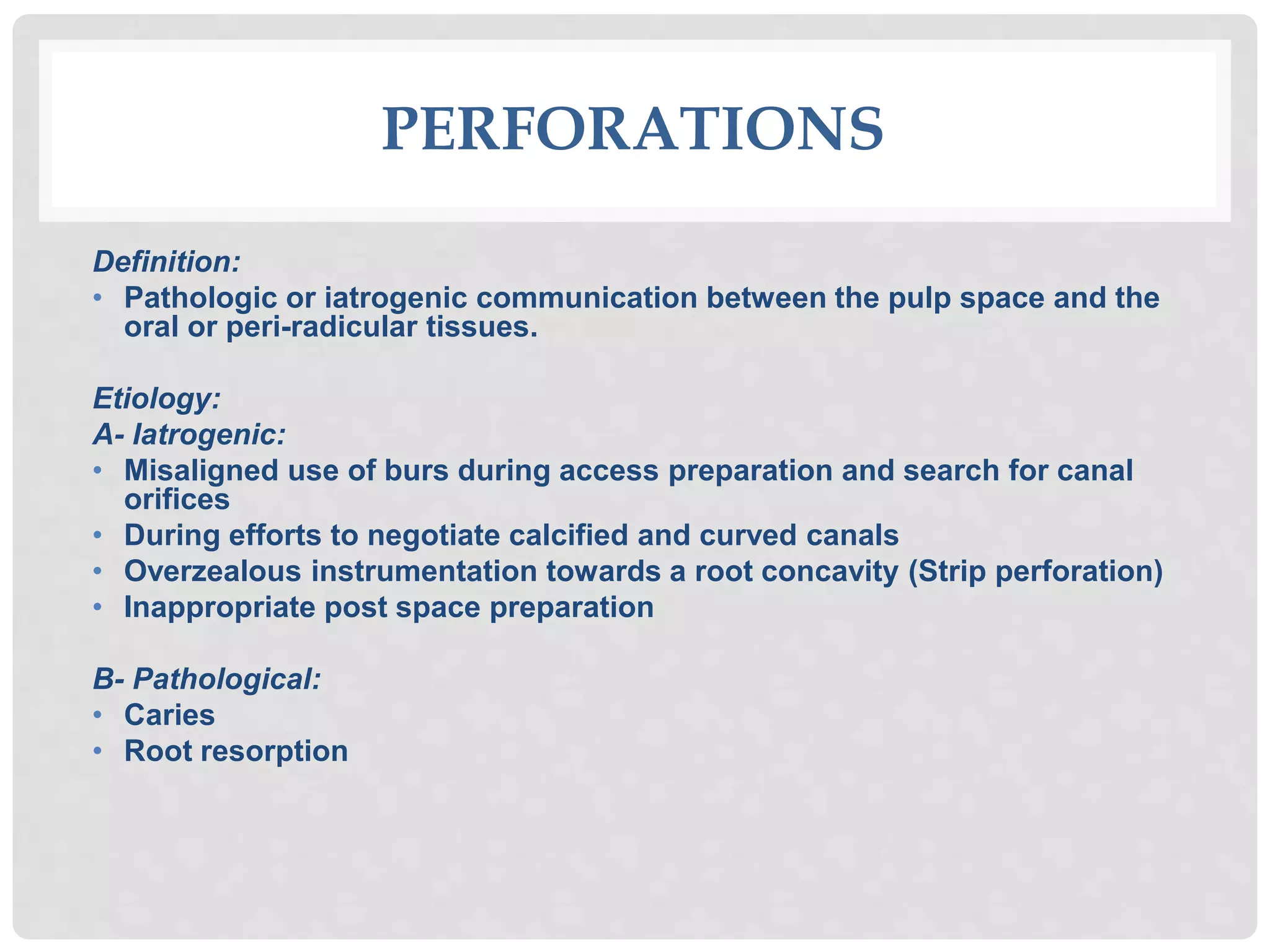 PERFORATIONS

Definition:
• Pathologic or iatrogenic communication between the pulp space and the oral or peri-radicular tissues.

Etiology:
A- Iatrogenic:
• Misaligned use of burs during access preparation and search for canal orifices
• During efforts to negotiate calcified and curved canals
• Overzealous instrumentation towards a root concavity (Strip perforation)
• Inappropriate post space preparation

B- Pathological:
• Caries
• Root resorption